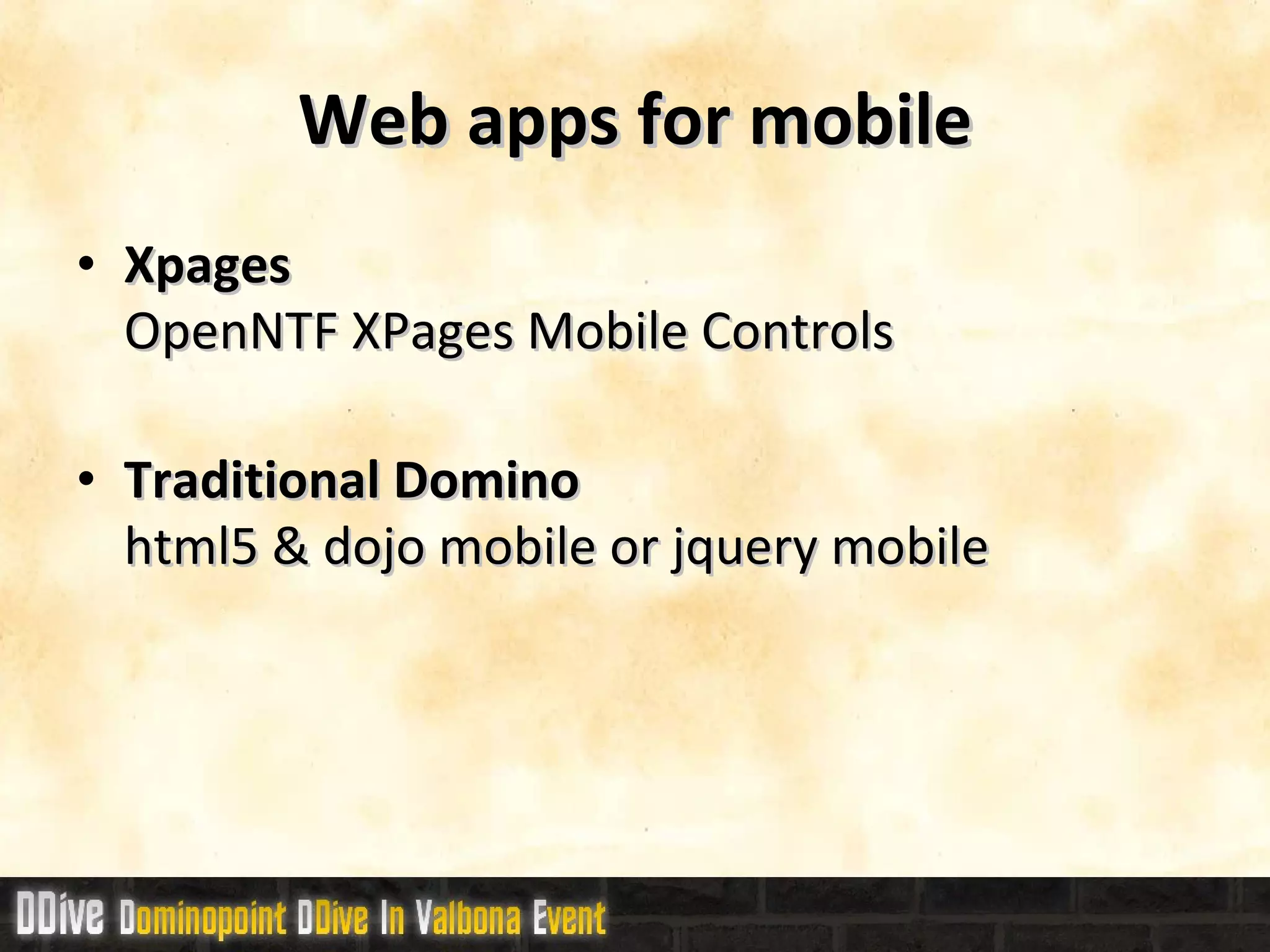 Web apps for mobile

• Xpages
OpenNTF XPages Mobile Controls

• Traditional Domino
html5 & dojo mobile or jquery mobile

DDive Dominopoint DDive In Valbona Event